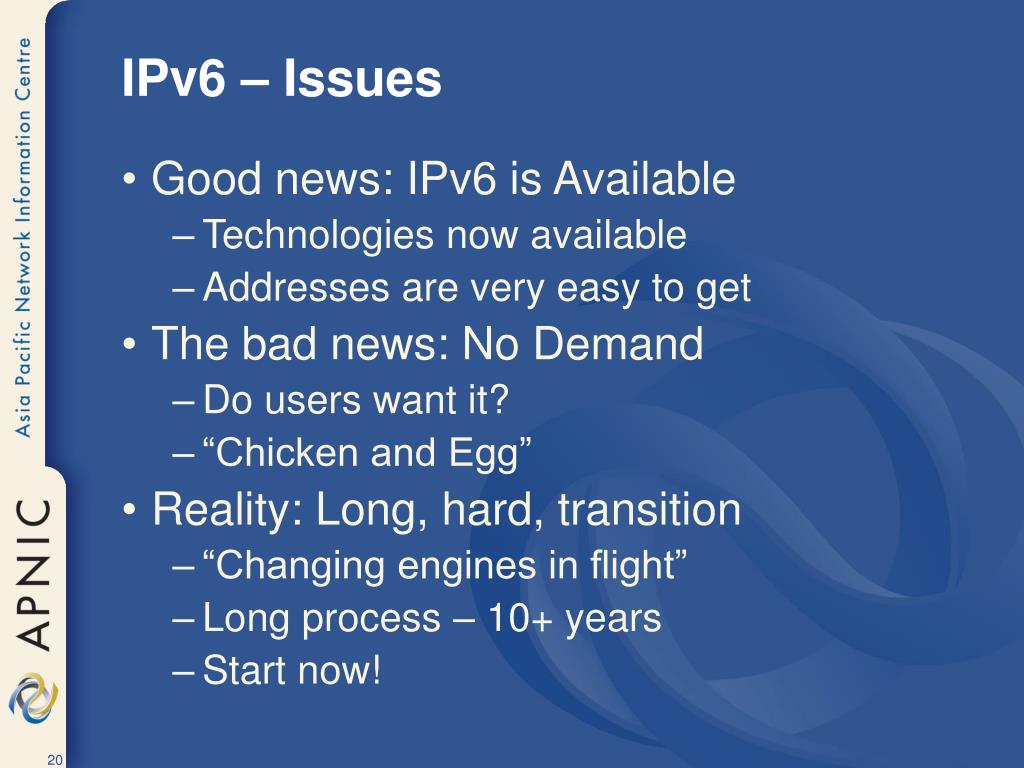 Asia Pacific Network Information Centre

APNIC

IPv6 – Issues

• Good news: IPv6 is Available
– Technologies now available
– Addresses are very easy to get
• The bad news: No Demand
– Do users want it?
– “Chicken and Egg”
• Reality: Long, hard, transition
– “Changing engines in flight”
– Long process – 10+ years
– Start now!

20